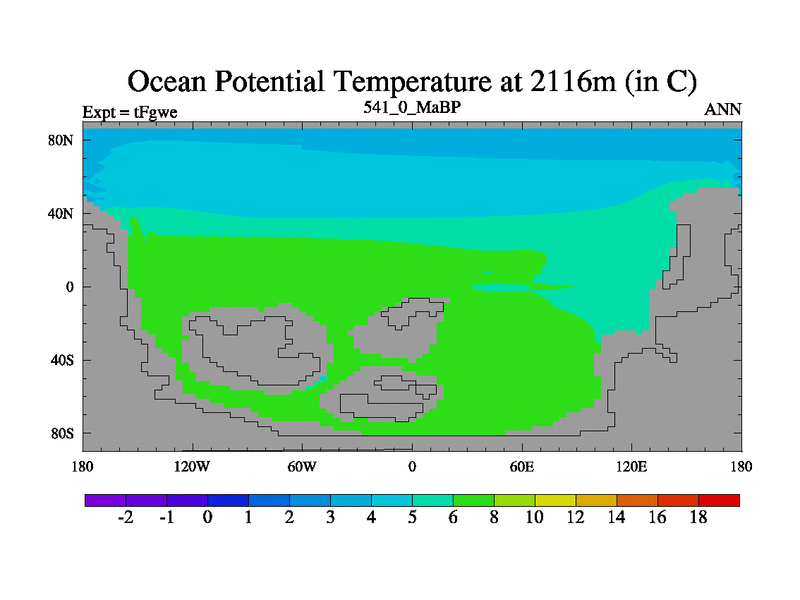 Ocean Potential Temperature at 2116m (in C)

Expt = tFgwe

541_0_MaBP

ANN

80N

40N

0

40S

80S

180

120W

60W

0

60E

120E

180

-2

-1

0

1

2

3

4

5

6

8

10

12

14

16

18